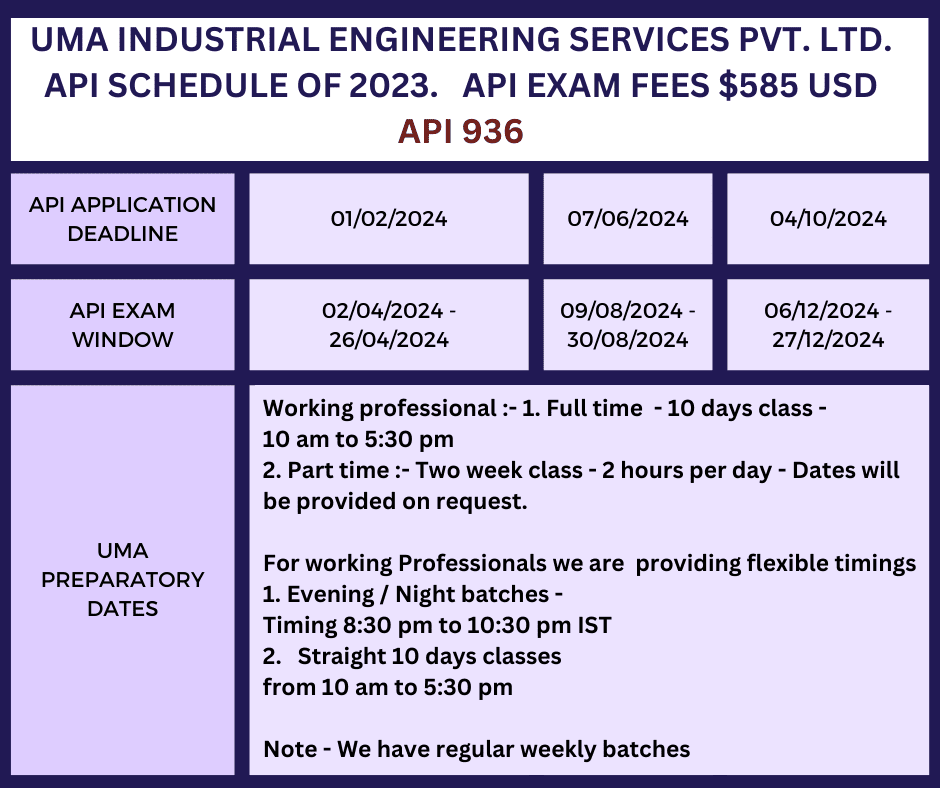 UMA INDUSTRIAL ENGINEERING SERVICES PVT. LTD.
API SCHEDULE OF 2023. API EXAM FEES $585 USD
API 936

| API APPLICATION DEADLINE | 01/02/2024 | 07/06/2024 | 04/10/2024 |
|---|---|---|---|
| API EXAM WINDOW | 02/04/2024 - 26/04/2024 | 09/08/2024 - 30/08/2024 | 06/12/2024 - 27/12/2024 |

UMA PREPARATORY DATES

Working professional :- 1. Full time - 10 days class - 10 am to 5:30 pm
2. Part time :- Two week class - 2 hours per day - Dates will be provided on request.

For working Professionals we are providing flexible timings
1. Evening / Night batches - Timing 8:30 pm to 10:30 pm IST
2. Straight 10 days classes from 10 am to 5:30 pm

Note - We have regular weekly batches